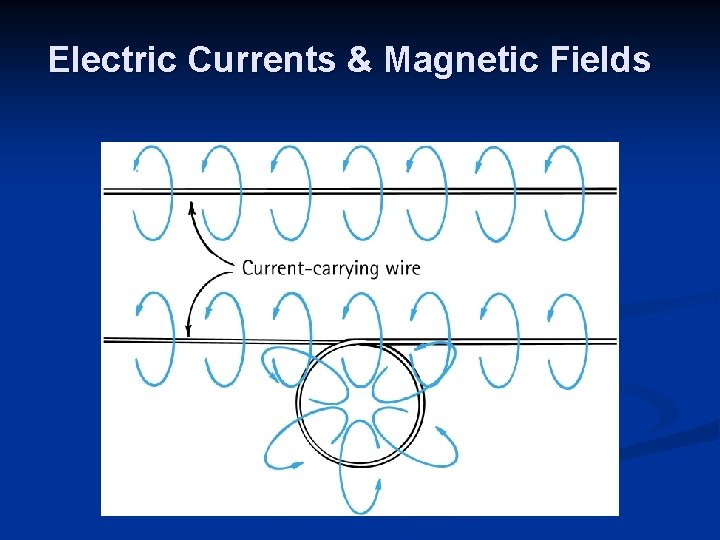 Electric Currents & Magnetic Fields

Current-carrying wire